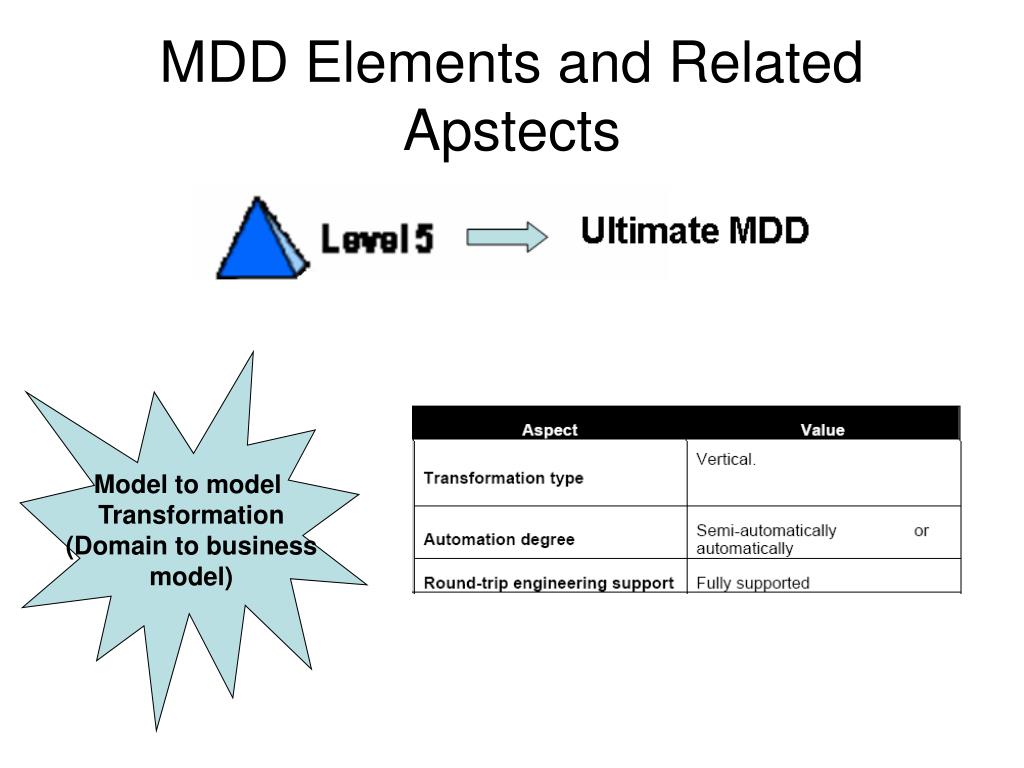 MDD Elements and Related Apstects

Level 5

Ultimate MDD

Model to model Transformation (Domain to business model)

| Aspect | Value |
|---|---|
| Transformation type | Vertical. |
| Automation degree | Semi-automatically or automatically |
| Round-trip engineering support | Fully supported |